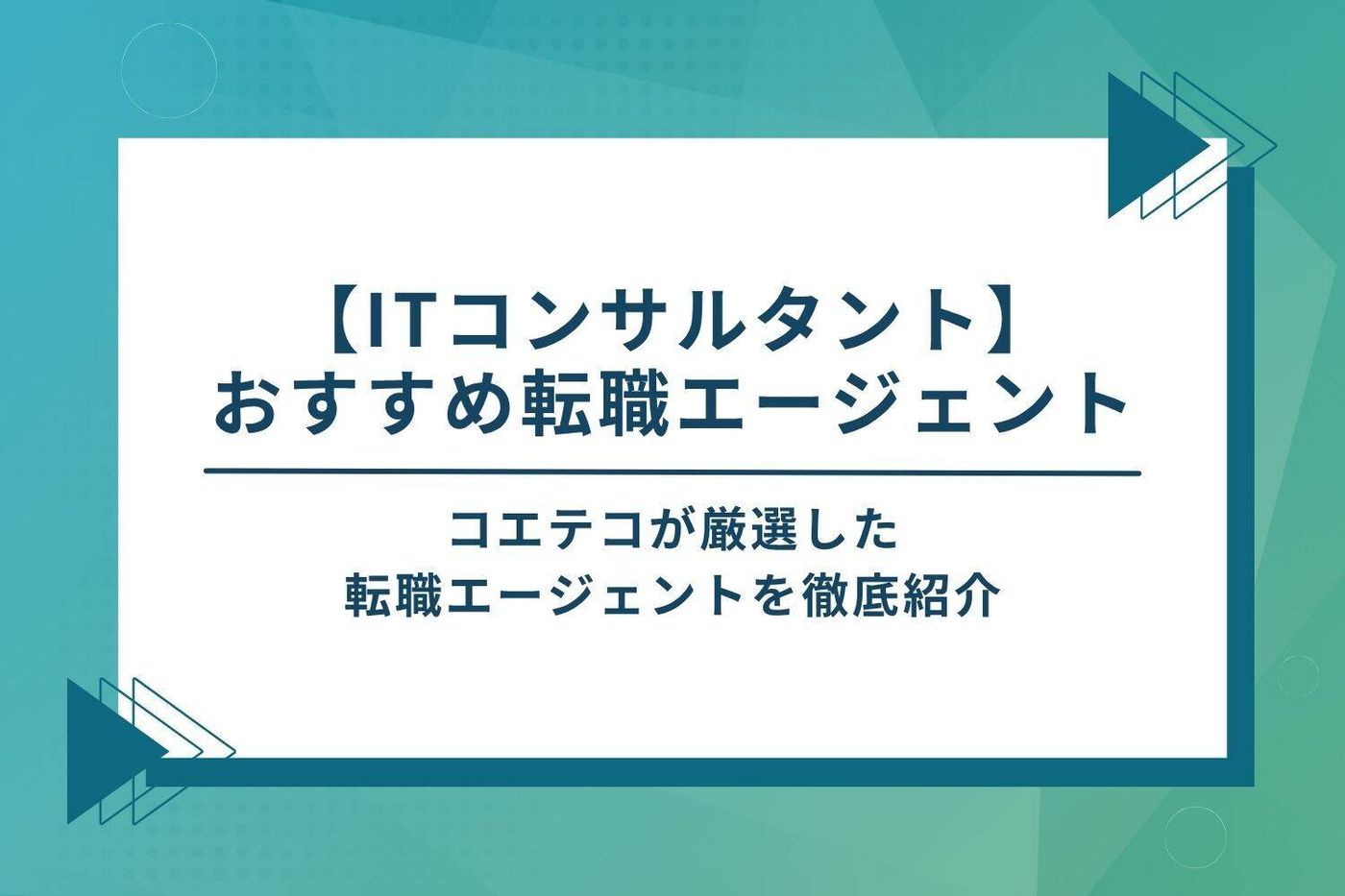 【ITコンサルタント】
おすすめ転職エージェント

コエテコが厳選した
転職エージェントを徹底紹介